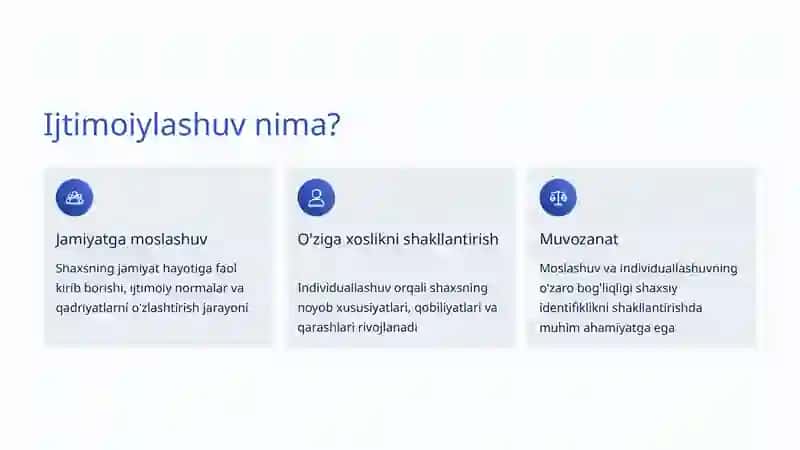 Ijtimoiylashuv nima?

Jamiyatga moslashuv

Shaxsning jamiyat hayotiga faol kirib borishi, ijtimoiy normalar va qadriyatlarni o'zlashtirish jarayoni

O'ziga xoslikni shakllantirish

Individuallashuv orqali shaxsning noyob xususiyatlari, qobiliyatlari va qarashlari rivojlanadi

Muvozanat

Moslashuv va individuallashuvning o'zaro bog'liqligi shaxsiy identifiklikni shakllantirishda muhim ahamiyatga ega